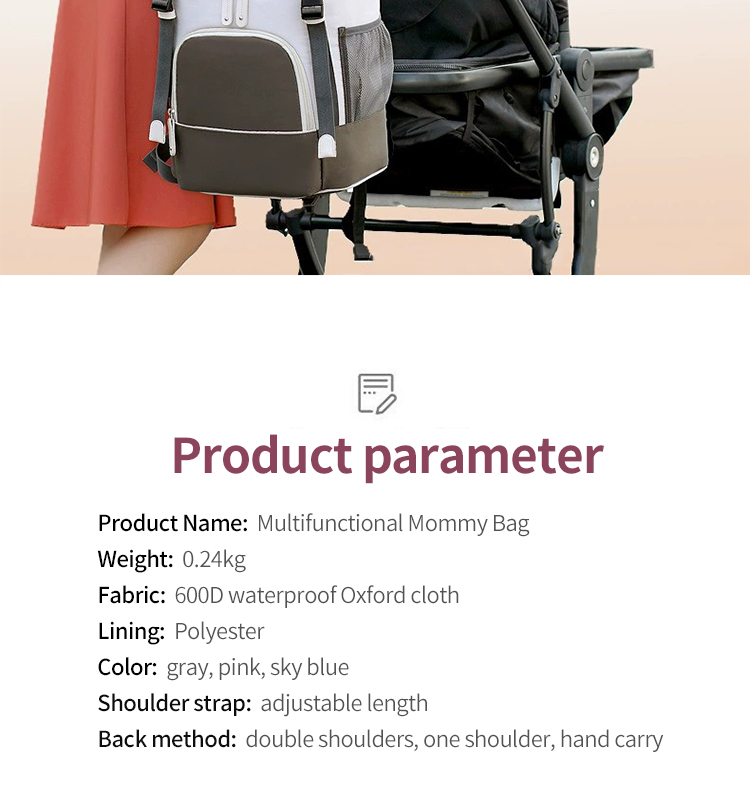 Product parameter

Product Name: Multifunctional Mommy Bag
Weight: 0.24kg
Fabric: 600D waterproof Oxford cloth
Lining: Polyester
Color: gray, pink, sky blue
Shoulder strap: adjustable length
Back method: double shoulders, one shoulder, hand carry